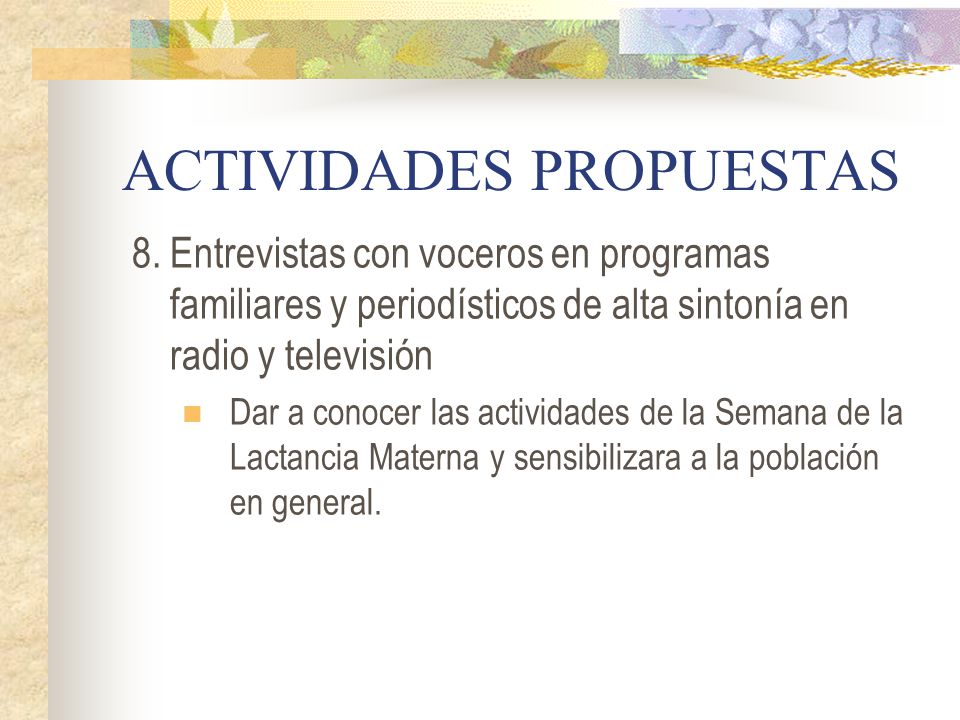 ACTIVIDADES PROPUESTAS

8. Entrevistas con voceros en programas familiares y periodísticos de alta sintonía en radio y televisión

Dar a conocer las actividades de la Semana de la Lactancia Materna y sensibilizara a la población en general.